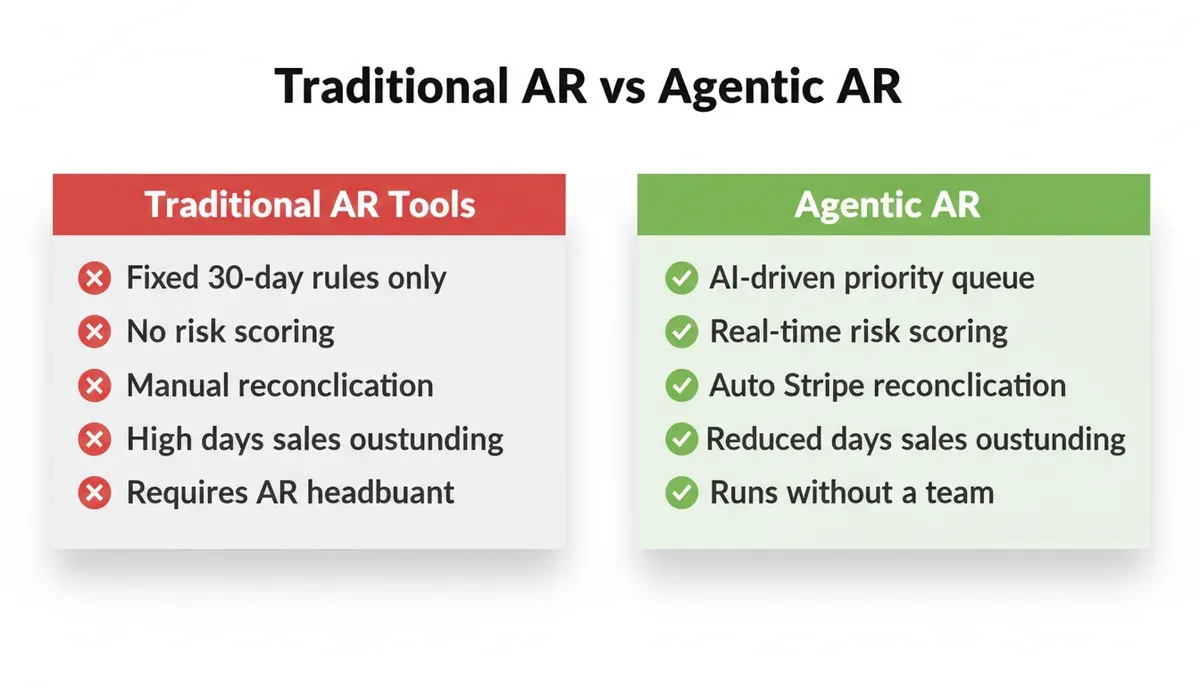 Traditional AR vs Agentic AR

Traditional AR Tools

Fixed 30-day rules only
No risk scoring
Manual reconclication
High days sales oustunding
Requires AR headbuant

Agentic AR

AI-driven priority queue
Real-time risk scoring
Auto Stripe reconclication
Reduced days sales oustunding
Runs without a team